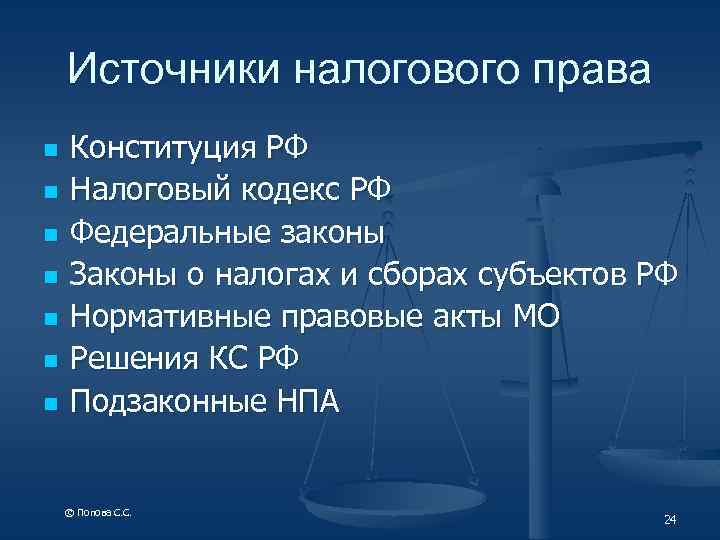 Источники налогового права

- Конституция РФ
- Налоговый кодекс РФ
- Федеральные законы
- Законы о налогах и сборах субъектов РФ
- Нормативные правовые акты МО
- Решения КС РФ
- Подзаконные НПА

© Попова С.С.

24